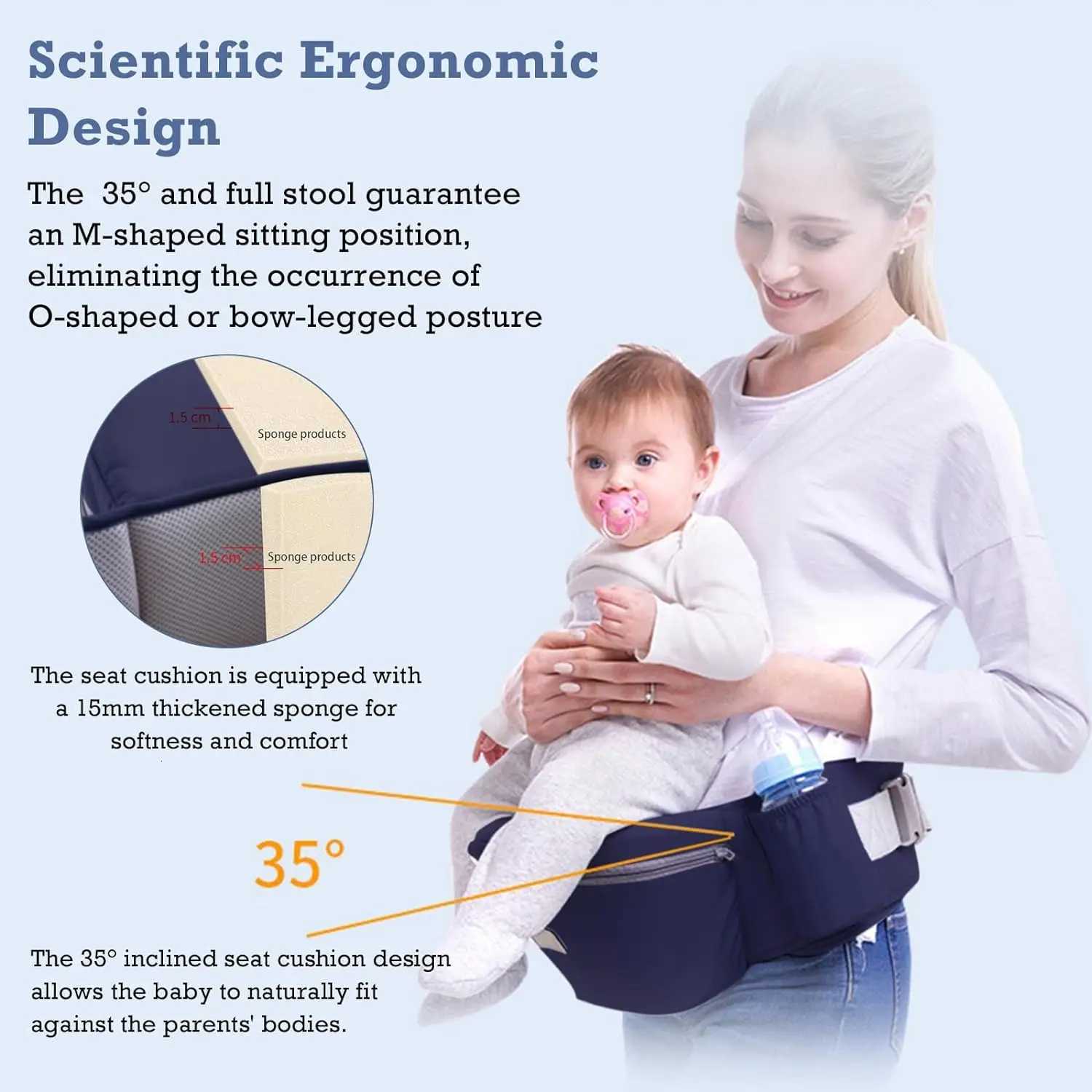 Scientific Ergonomic Design

The 35° and full stool guarantee an M-shaped sitting position, eliminating the occurrence of O-shaped or bow-legged posture

1.5 cm

Sponge products

1.5 cm

Sponge products

The seat cushion is equipped with a 15mm thickened sponge for softness and comfort

35°

The 35° inclined seat cushion design allows the baby to naturally fit against the parents' bodies.